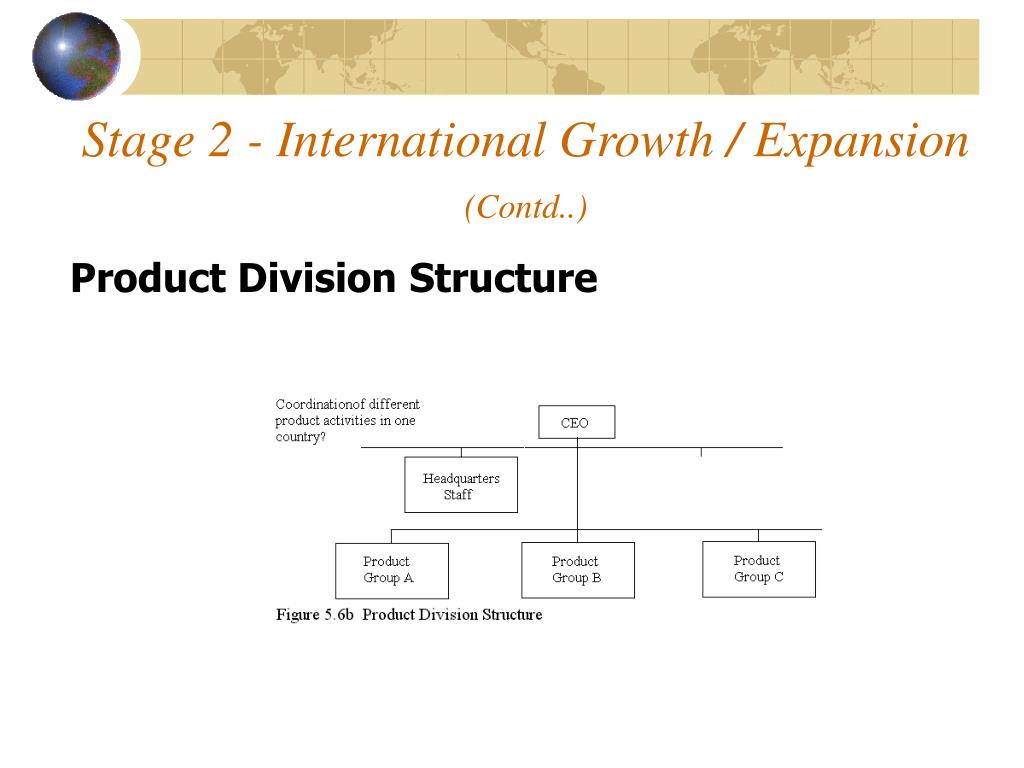 Stage 2 - International Growth / Expansion
(Contd..)

Product Division Structure

Coordinationof different product activities in one country?

CEO

Headquarters Staff

Product Group A

Product Group B

Product Group C

Figure 5.6b Product Division Structure